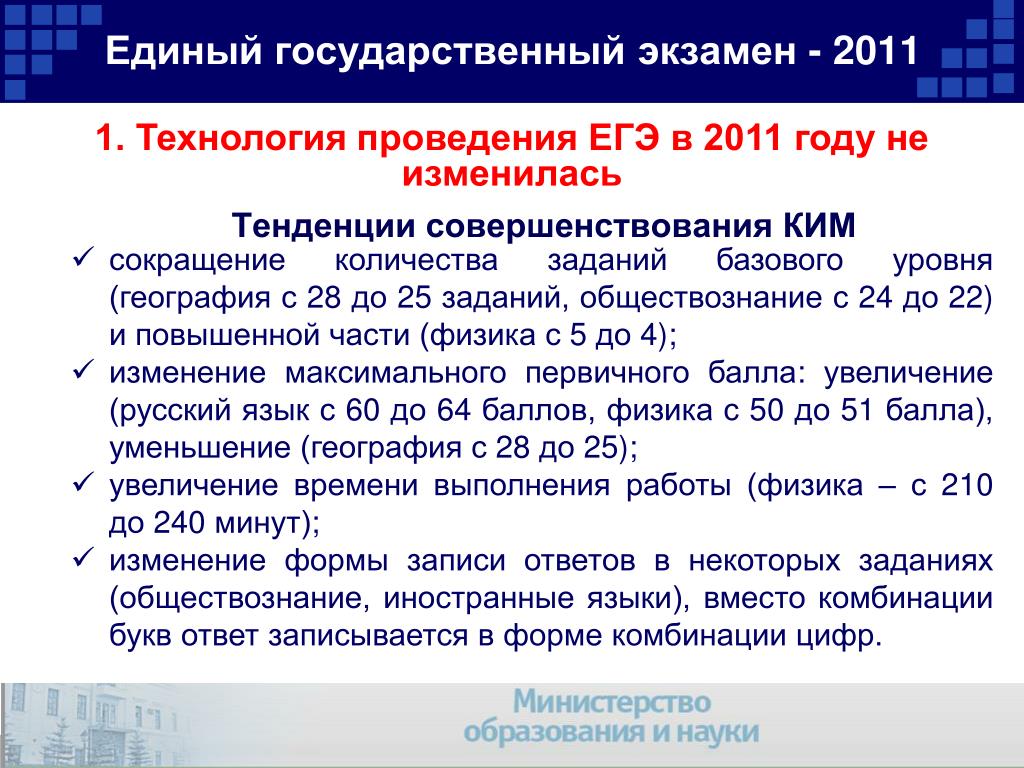 Единый государственный экзамен - 2011

1. Технология проведения ЕГЭ в 2011 году не изменилась

Тенденции совершенствования КИМ

✓ сокращение количества заданий базового уровня (география с 28 до 25 заданий, обществознание с 24 до 22) и повышенной части (физика с 5 до 4);

✓ изменение максимального первичного балла: увеличение (русский язык с 60 до 64 баллов, физика с 50 до 51 балла), уменьшение (география с 28 до 25);

✓ увеличение времени выполнения работы (физика – с 210 до 240 минут);

✓ изменение формы записи ответов в некоторых заданиях (обществознание, иностранные языки), вместо комбинации букв ответ записывается в форме комбинации цифр.

Министерство образования и науки